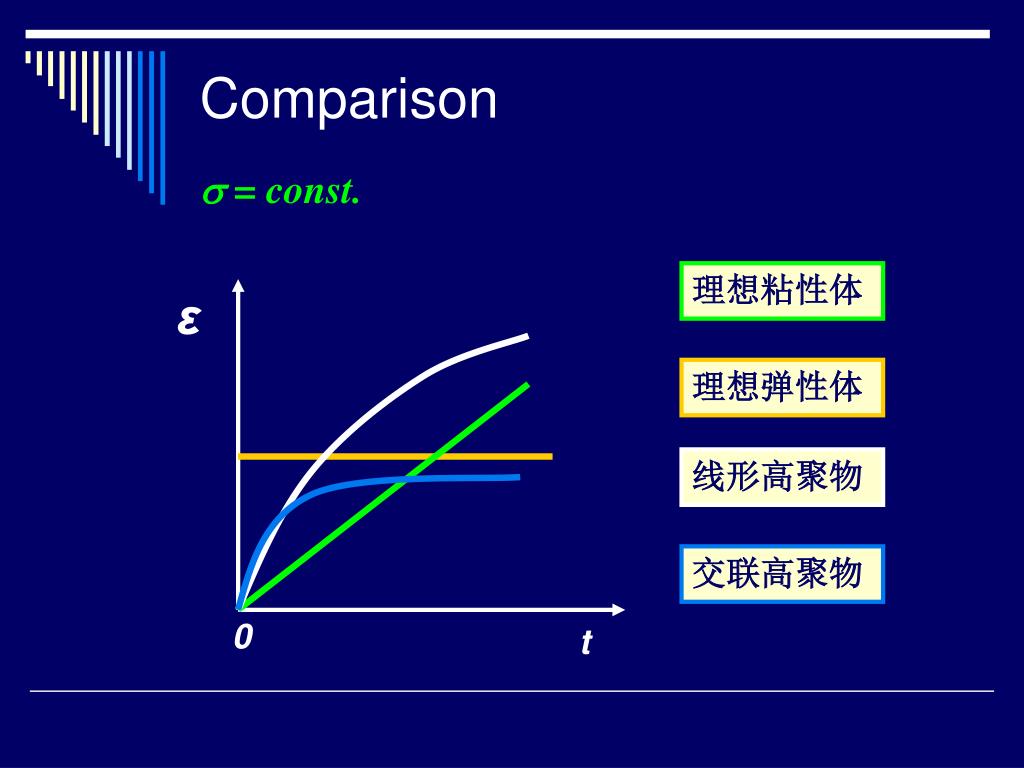 Comparison

$\sigma = const.$

$\varepsilon$

0

t

理想粘性体

理想弹性体

线形高聚物

交联高聚物